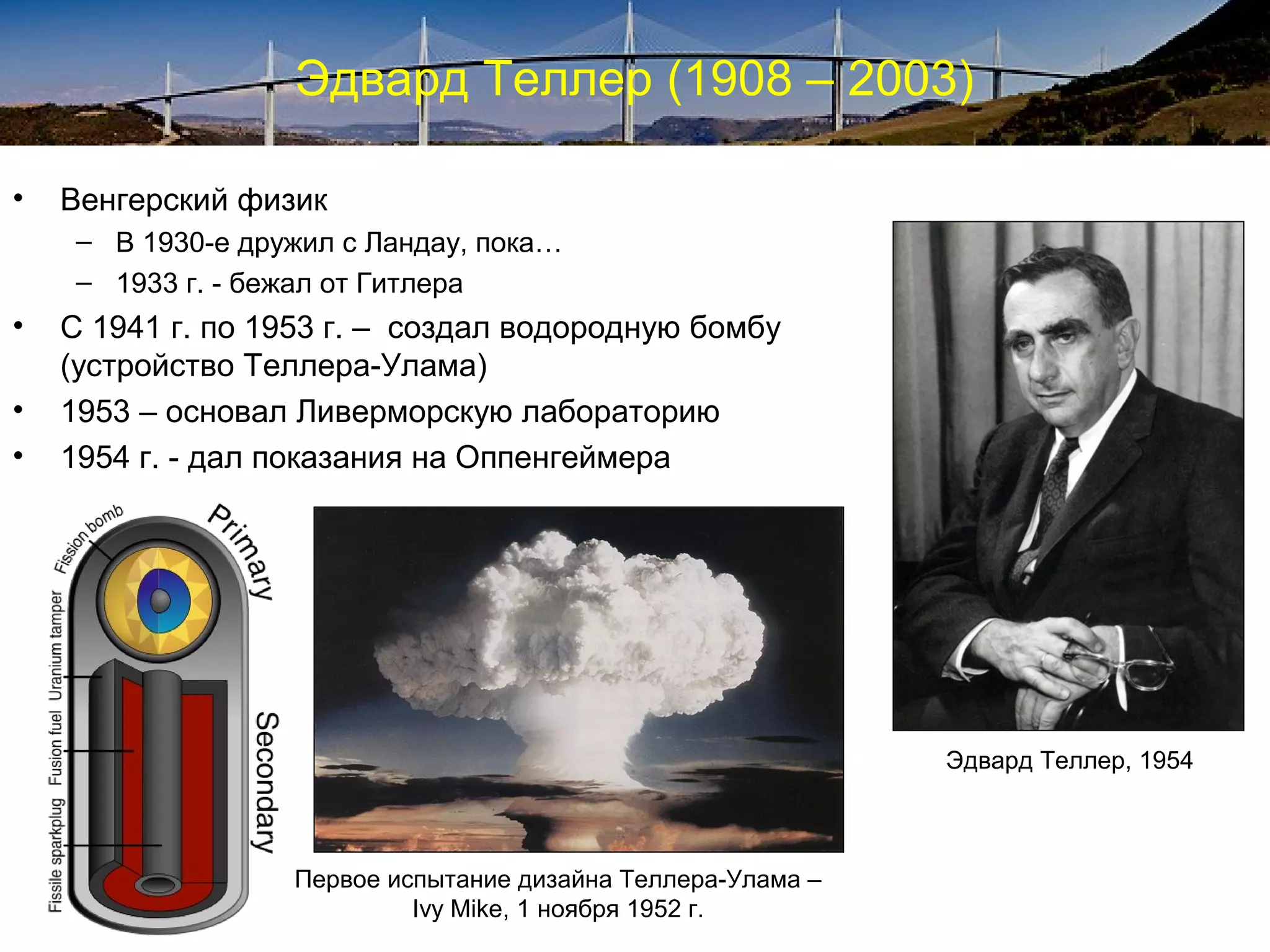 Эдвард Теллер (1908 – 2003)

• Венгерский физик
  – В 1930-е дружил с Ландау, пока…
  – 1933 г. - бежал от Гитлера
• С 1941 г. по 1953 г. – создал водородную бомбу (устройство Теллера-Улама)
• 1953 – основал Ливерморскую лабораторию
• 1954 г. - дал показания на Оппенгеймера

Fission bomb
Primary
Uranium tamper
Fusion fuel
Fissile sparkplug
Secondary

Первое испытание дизайна Теллера-Улама – Ivy Mike, 1 ноября 1952 г.

Эдвард Теллер, 1954